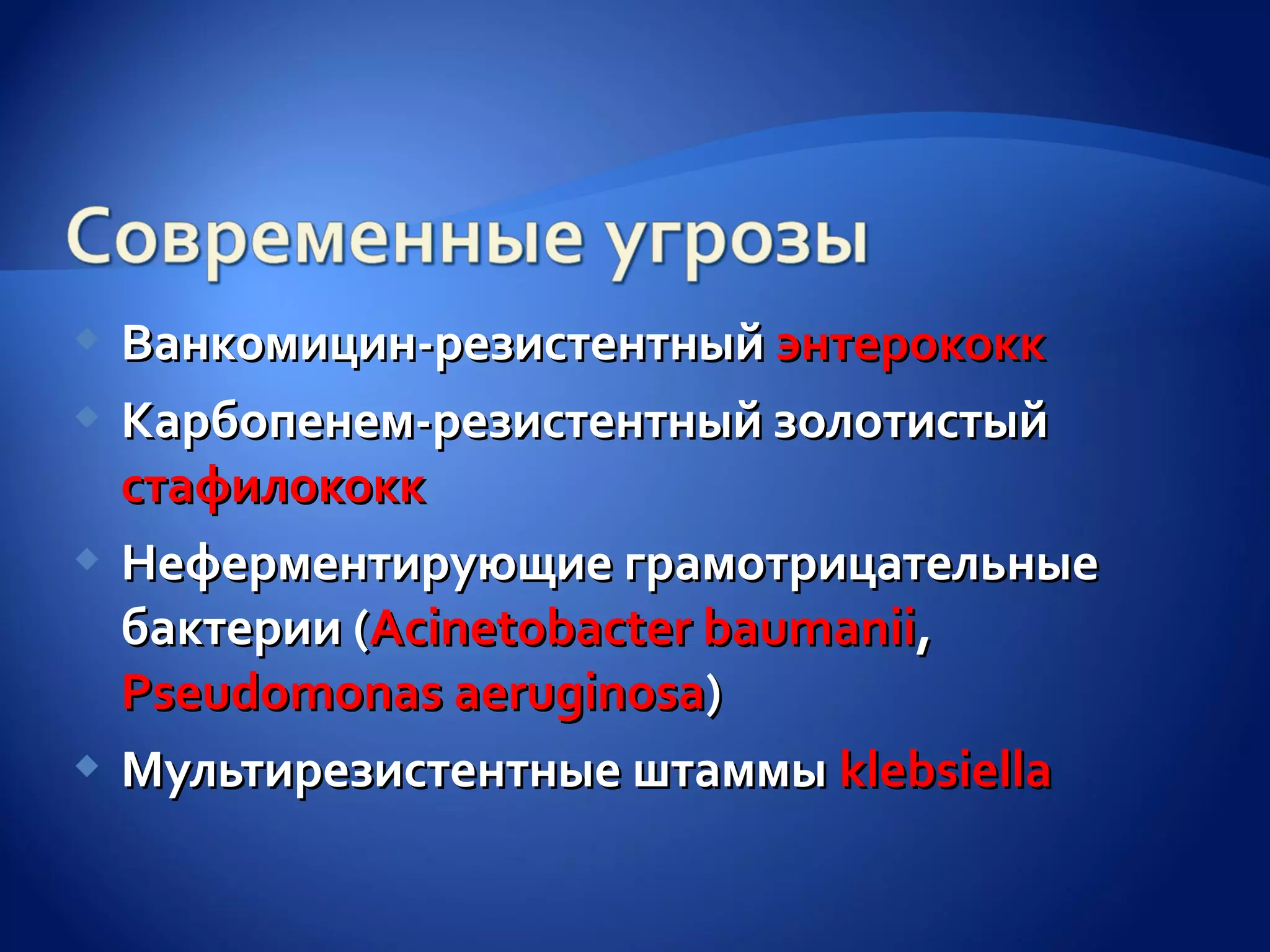 Современные угрозы

Ванкомицин-резистентный энтерококк

Карбопенем-резистентный золотистый стафилококк

Неферментирующие грамотрицательные бактерии (Acinetobacter baumanii, Pseudomonas aeruginosa)

Мультирезистентные штаммы klebsiella